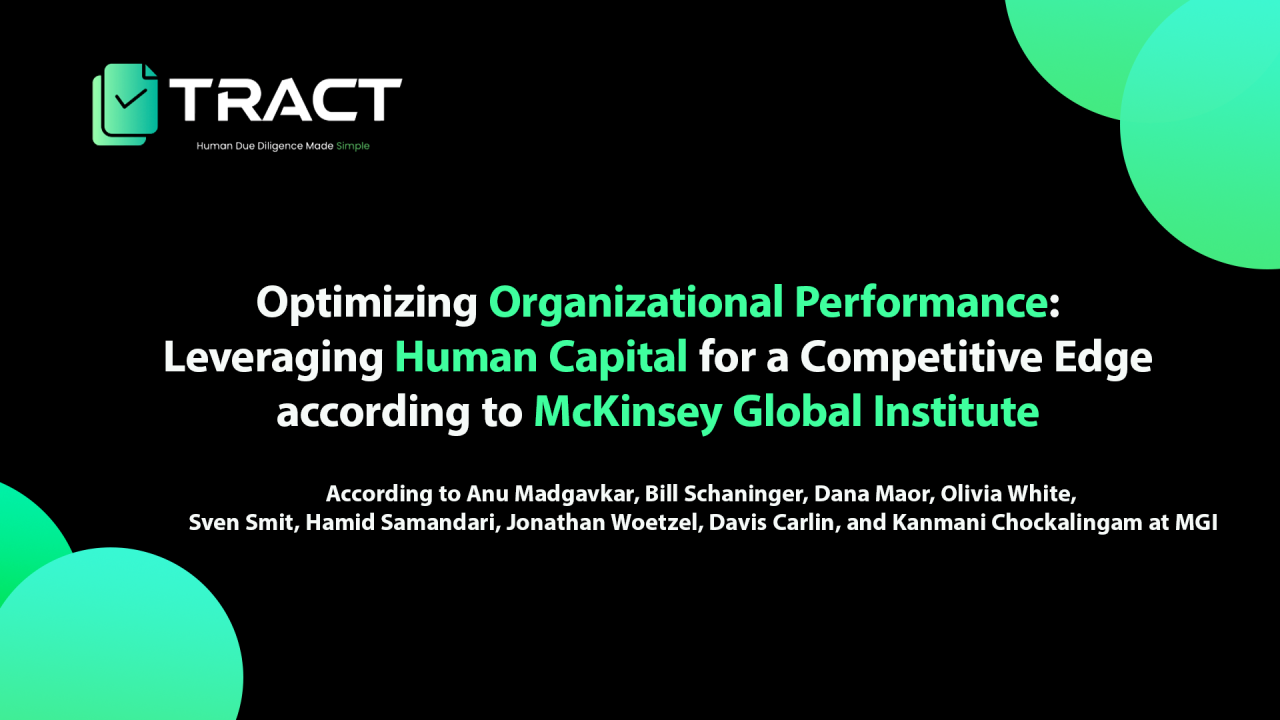 TRACT
Human Due Diligence Made Simple

Optimizing Organizational Performance: Leveraging Human Capital for a Competitive Edge according to McKinsey Global Institute

According to Anu Madgavkar, Bill Schaninger, Dana Maor, Olivia White, Sven Smit, Hamid Samandari, Jonathan Woetzel, Davis Carlin, and Kanmani Chockalingam at MGI